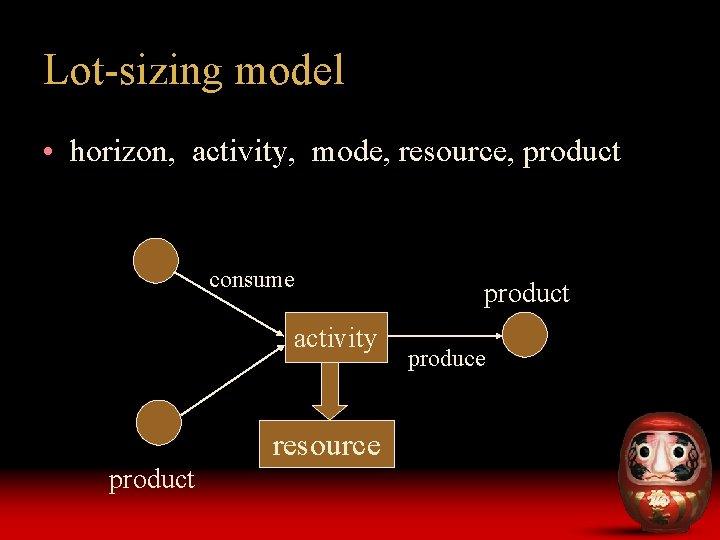 Lot-sizing model

• horizon, activity, mode, resource, product

consume

product

activity

produce

resource

product